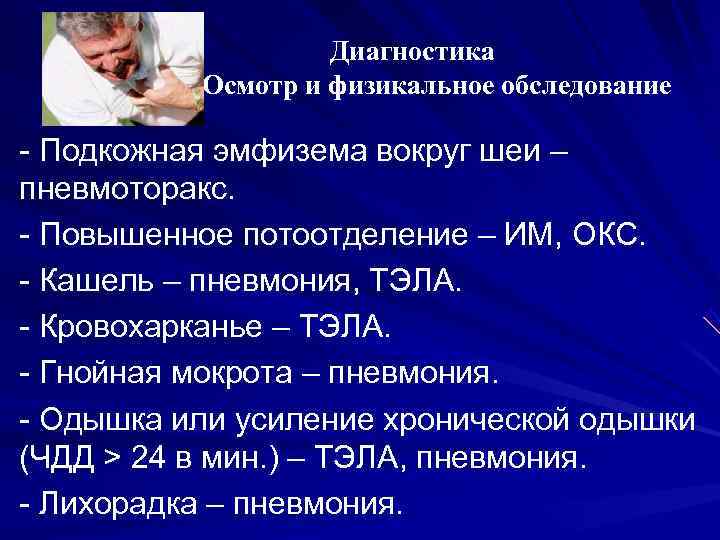 Диагностика
Осмотр и физикальное обследование

- Подкожная эмфизема вокруг шеи – пневмоторакс.

- Повышенное потоотделение – ИМ, ОКС.

- Кашель – пневмония, ТЭЛА.

- Кровохарканье – ТЭЛА.

- Гнойная мокрота – пневмония.

- Одышка или усиление хронической одышки (ЧДД > 24 в мин.) – ТЭЛА, пневмония.

- Лихорадка – пневмония.